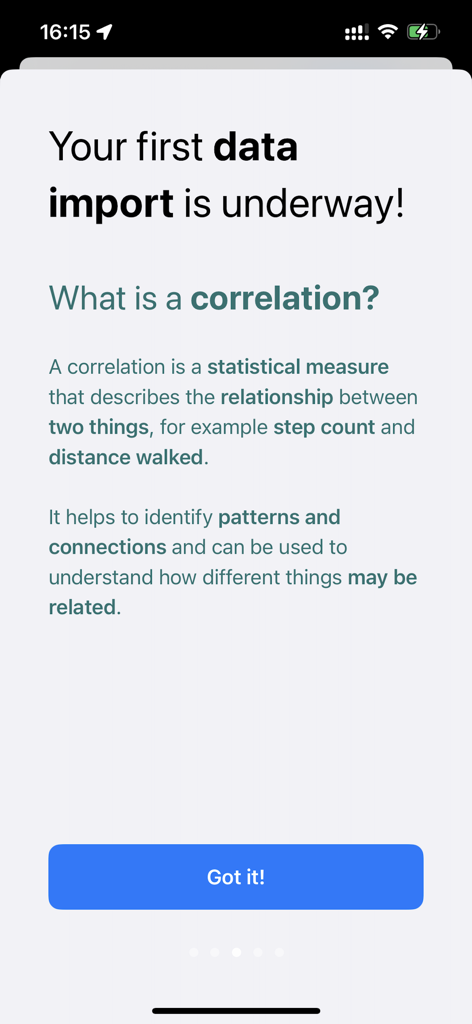 16:15

Your first data import is underway!

What is a correlation?

A correlation is a statistical measure that describes the relationship between two things, for example step count and distance walked.

It helps to identify patterns and connections and can be used to understand how different things may be related.

Got it!